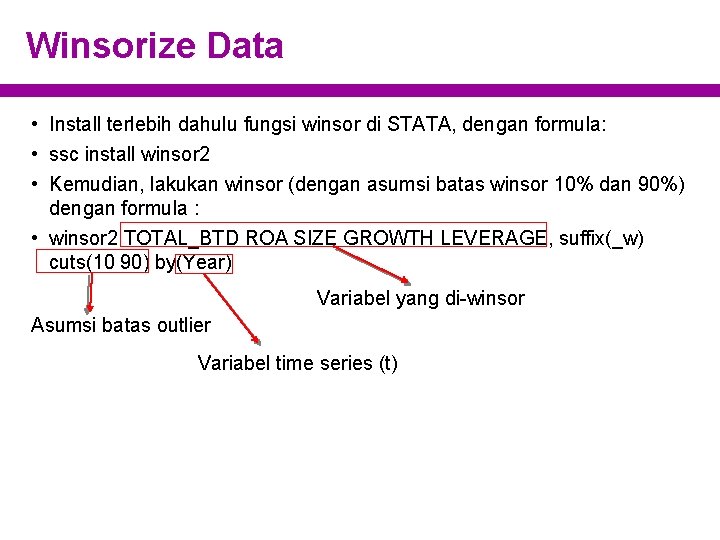 Winsorize Data

• Install terlebih dahulu fungsi winsor di STATA, dengan formula:
• ssc install winsor2
• Kemudian, lakukan winsor (dengan asumsi batas winsor 10% dan 90%) dengan formula :
• winsor2 TOTAL_BTD ROA SIZE GROWTH LEVERAGE, suffix(_w) cuts(10 90) by(Year)

Variabel yang di-winsor

Asumsi batas outlier

Variabel time series (t)